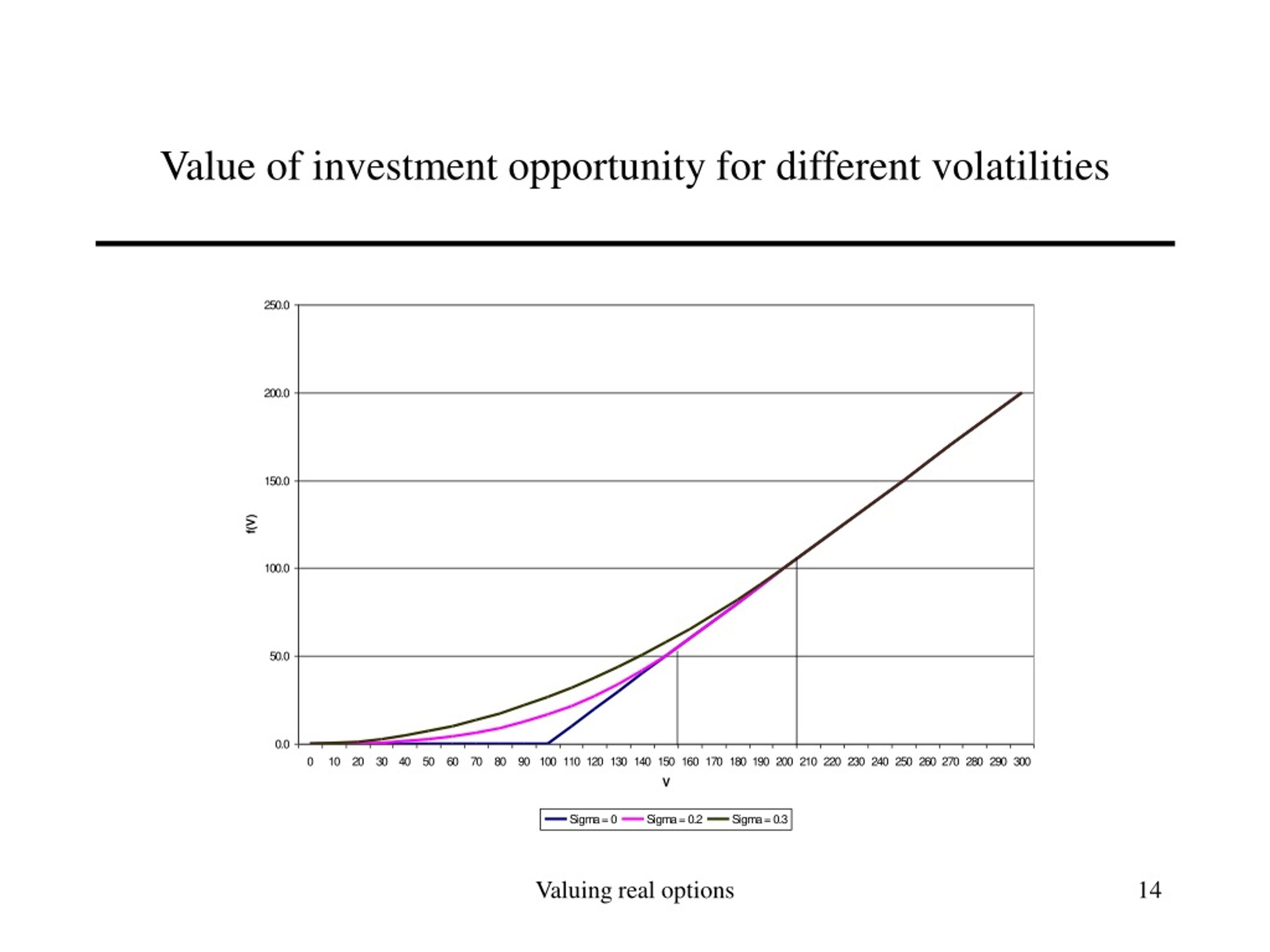 Value of investment opportunity for different volatilities

250.0
200.0
150.0
100.0
50.0
0.0

f(V)

0 10 20 30 40 50 60 70 80 90 100 110 120 130 140 150 160 170 180 190 200 210 220 230 240 250 260 270 280 290 300

V

Sigma = 0 Sigma = 0.2 Sigma = 0.3

Valuing real options

14